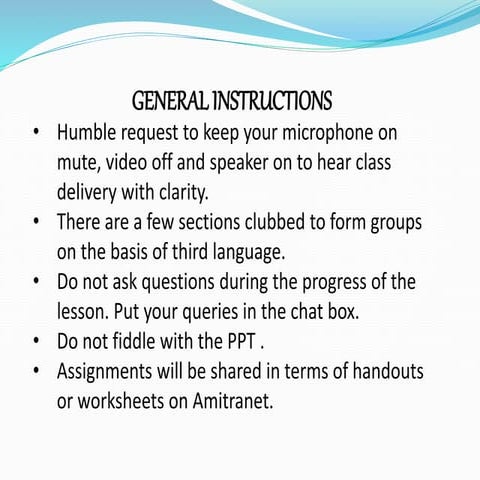 GENERAL INSTRUCTIONS

• Humble request to keep your microphone on mute, video off and speaker on to hear class delivery with clarity.
• There are a few sections clubbed to form groups on the basis of third language.
• Do not ask questions during the progress of the lesson. Put your queries in the chat box.
• Do not fiddle with the PPT .
• Assignments will be shared in terms of handouts or worksheets on Amitranet.